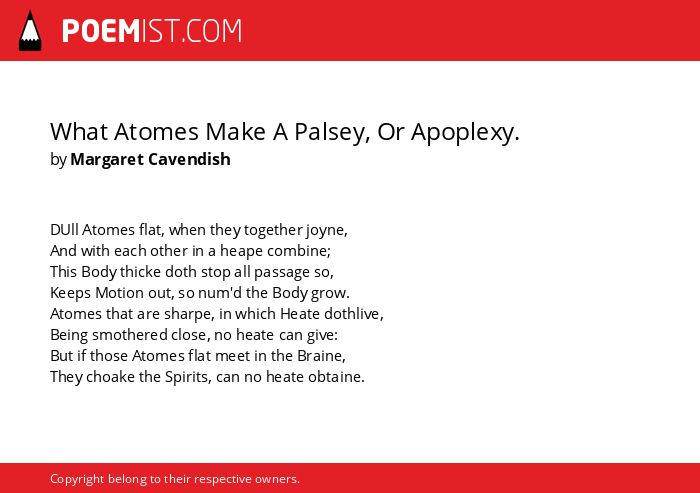 POEMIST.COM

What Atomes Make A Palsey, Or Apoplexy.
by Margaret Cavendish

DUll Atomes flat, when they together joyne,
And with each other in a heape combine;
This Body thicke doth stop all passage so,
Keeps Motion out, so num'd the Body grow.
Atomes that are sharpe, in which Heate dothlive,
Being smothered close, no heate can give:
But if those Atomes flat meet in the Braine,
They choake the Spirits, can no heate obtaine.

Copyright belong to their respective owners.